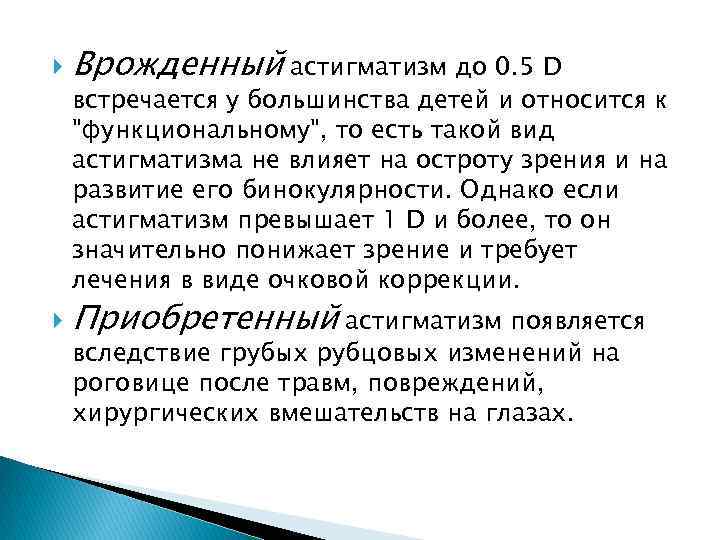 Врожденный астигматизм до 0.5 D встречается у большинства детей и относится к "функциональному", то есть такой вид астигматизма не влияет на остроту зрения и на развитие его бинокулярности. Однако если астигматизм превышает 1 D и более, то он значительно понижает зрение и требует лечения в виде очковой коррекции.

Приобретенный астигматизм появляется вследствие грубых рубцовых изменений на роговице после травм, повреждений, хирургических вмешательств на глазах.